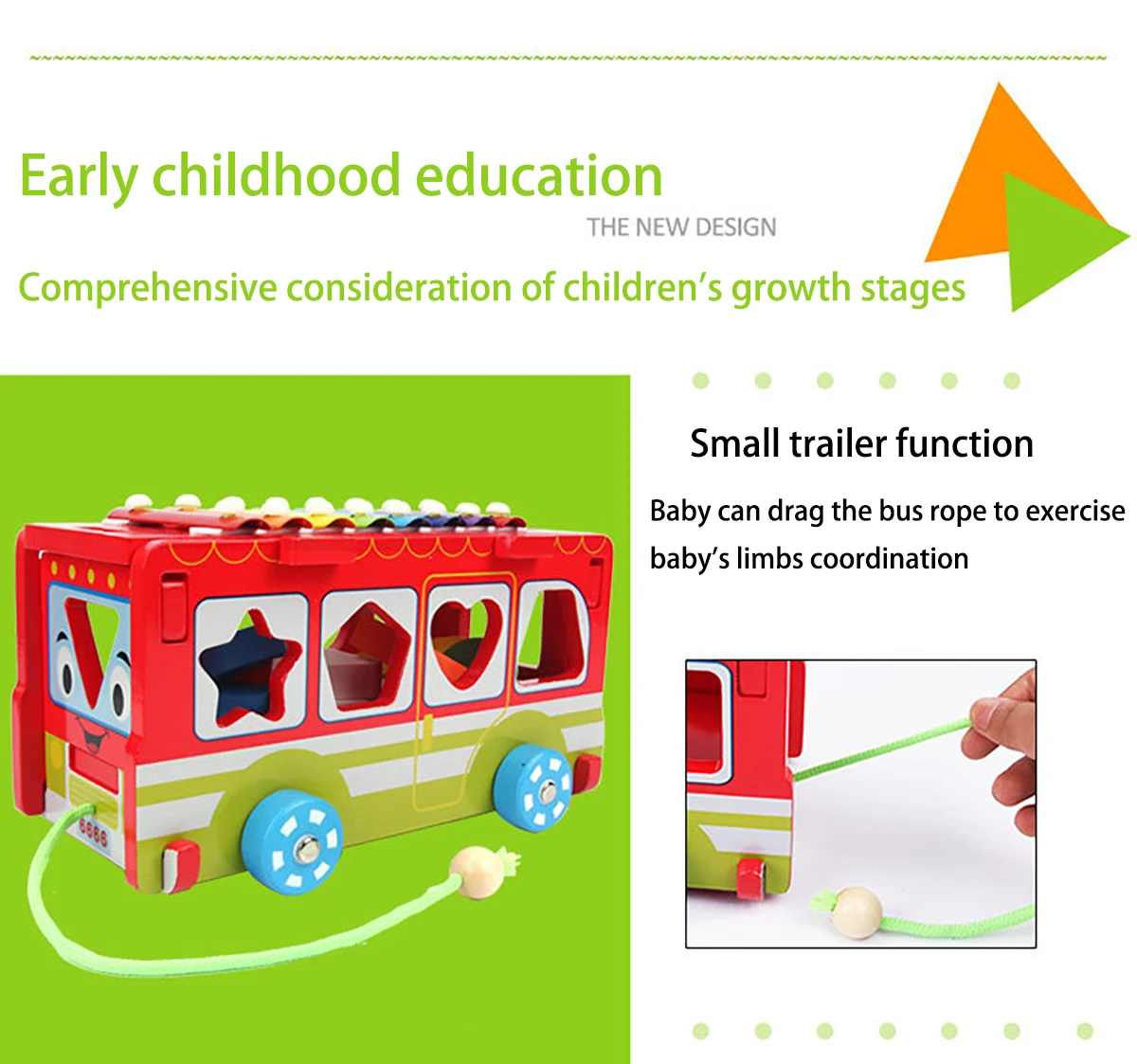 Early childhood education

THE NEW DESIGN

Comprehensive consideration of children's growth stages

Small trailer function

Baby can drag the bus rope to exercise baby's limbs coordination

6666